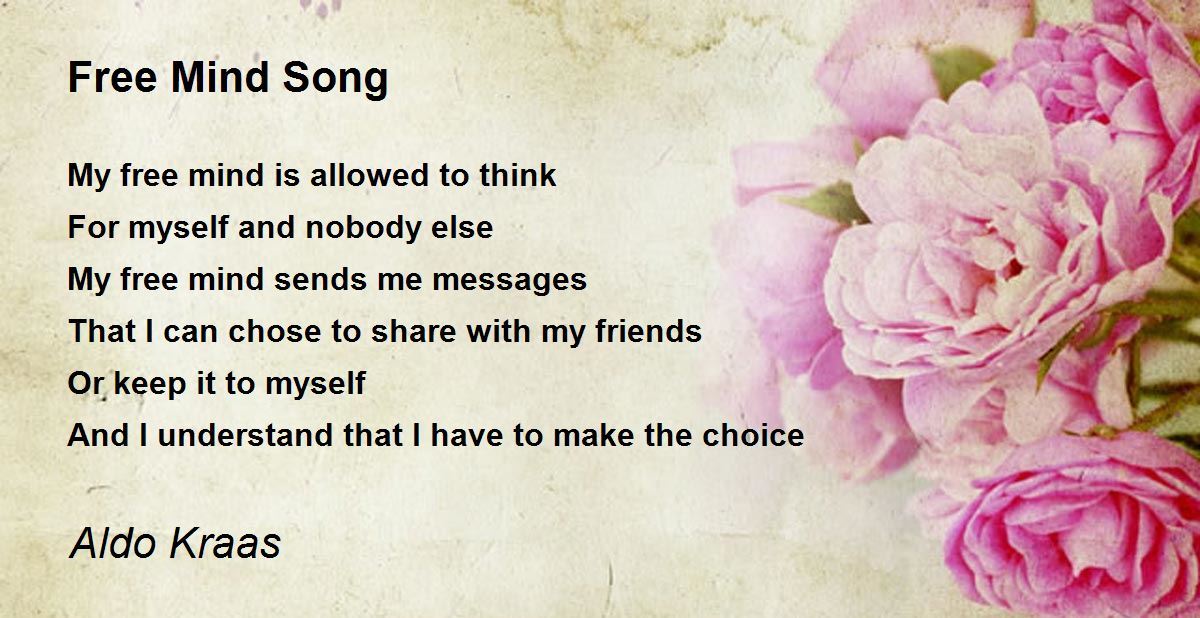 Free Mind Song

My free mind is allowed to think
For myself and nobody else
My free mind sends me messages
That I can chose to share with my friends
Or keep it to myself
And I understand that I have to make the choice

Aldo Kraas